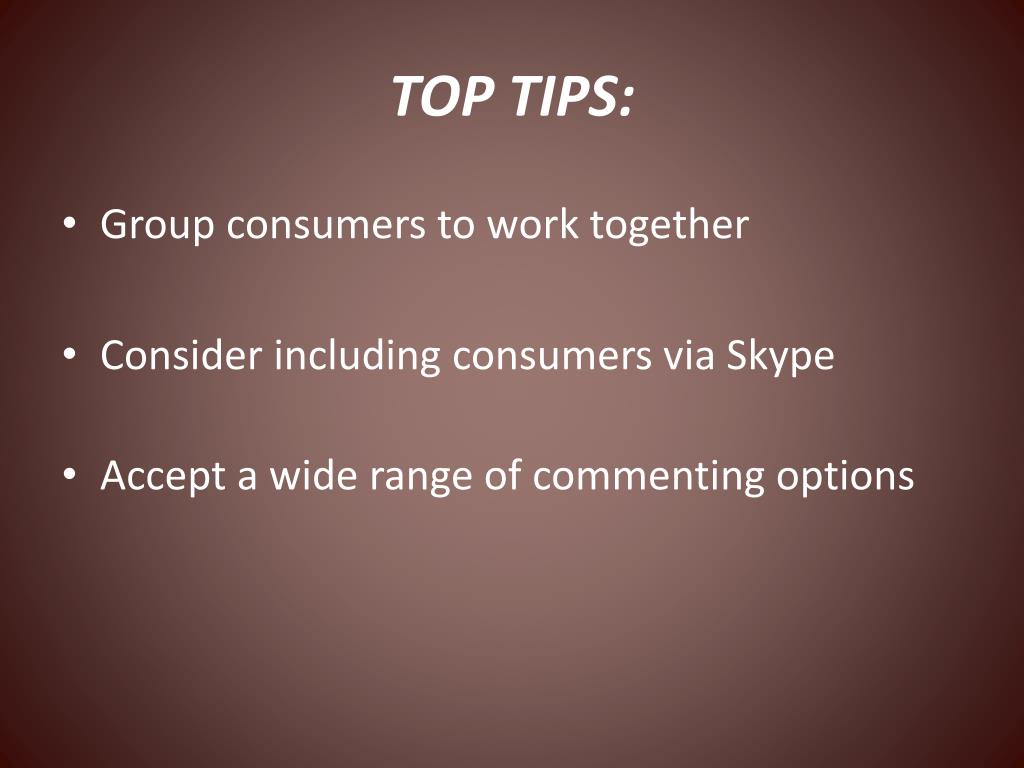 TOP TIPS:

• Group consumers to work together

• Consider including consumers via Skype

• Accept a wide range of commenting options